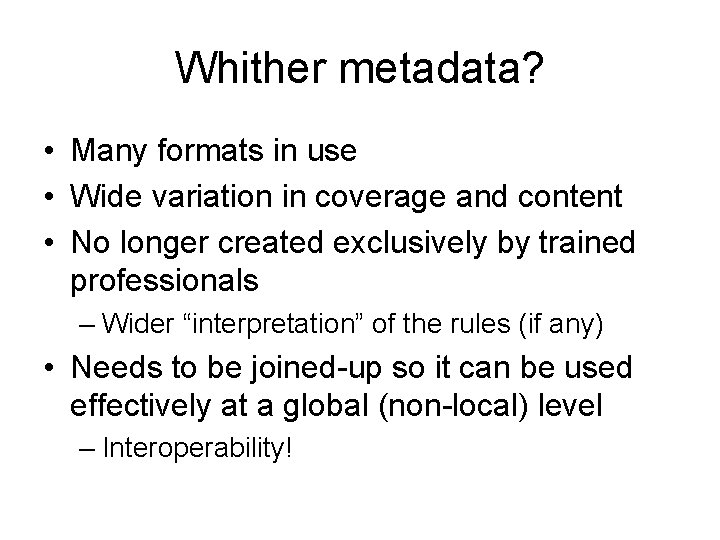 Whither metadata?

• Many formats in use
• Wide variation in coverage and content
• No longer created exclusively by trained professionals
  – Wider “interpretation” of the rules (if any)
• Needs to be joined-up so it can be used effectively at a global (non-local) level
  – Interoperability!